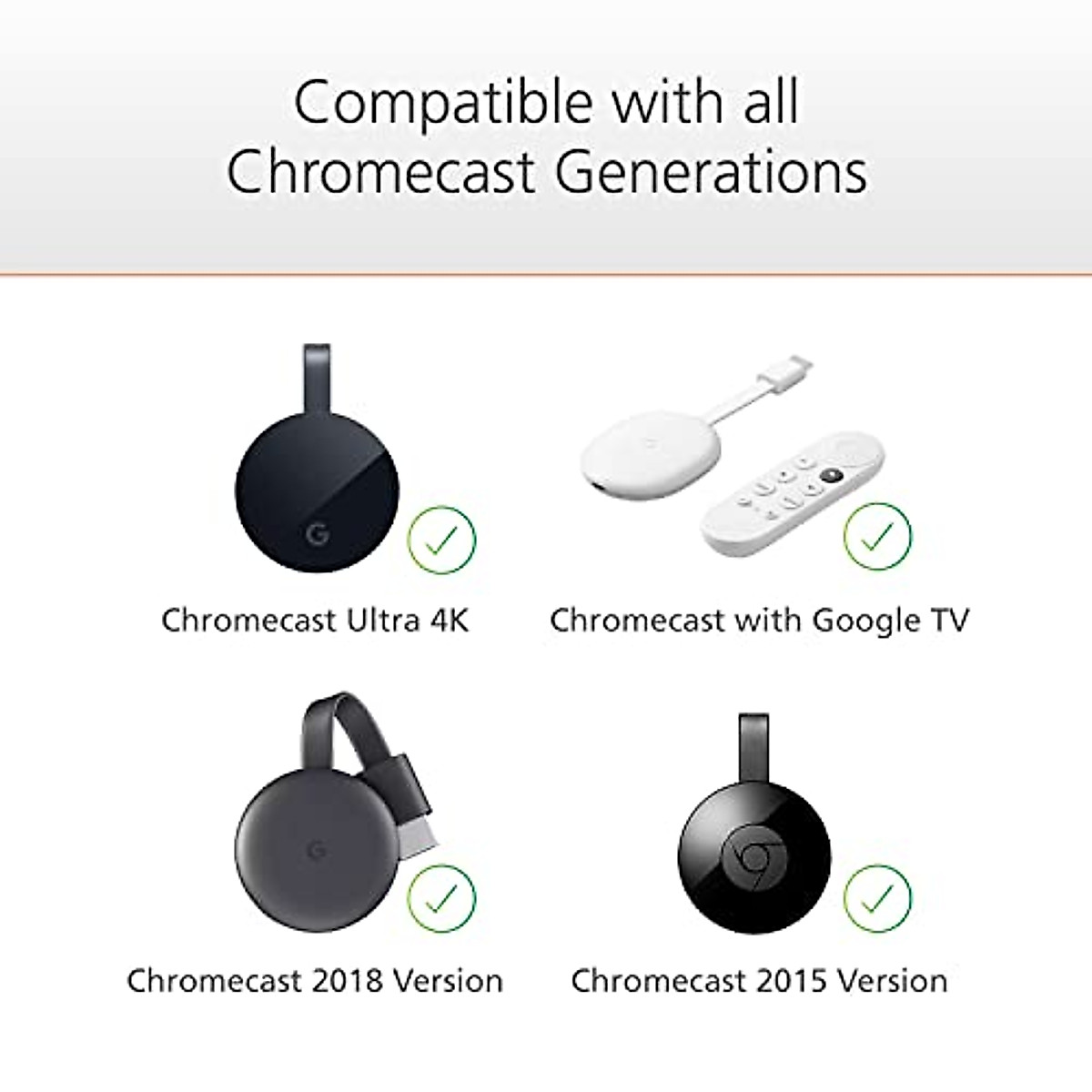 Compatible with all Chromecast Generations

G

Chromecast Ultra 4K

Chromecast with Google TV

G

Chromecast 2018 Version

Chromecast 2015 Version